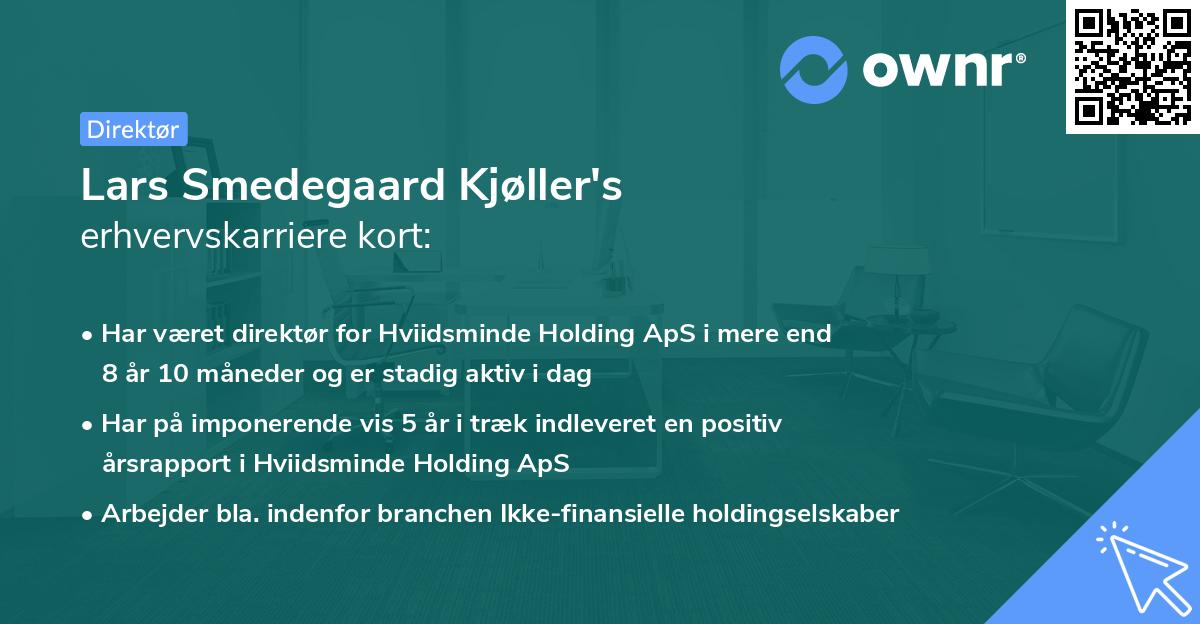 ownr®

Direktør

Lars Smedegaard Kjøller's
erhvervskarriere kort:

• Har været direktør for Hviidsminde Holding ApS i mere end 8 år 10 måneder og er stadig aktiv i dag

• Har på imponerende vis 5 år i træk indleveret en positiv årsrapport i Hviidsminde Holding ApS

• Arbejder bla. indenfor branchen Ikke-finansielle holdingselskaber